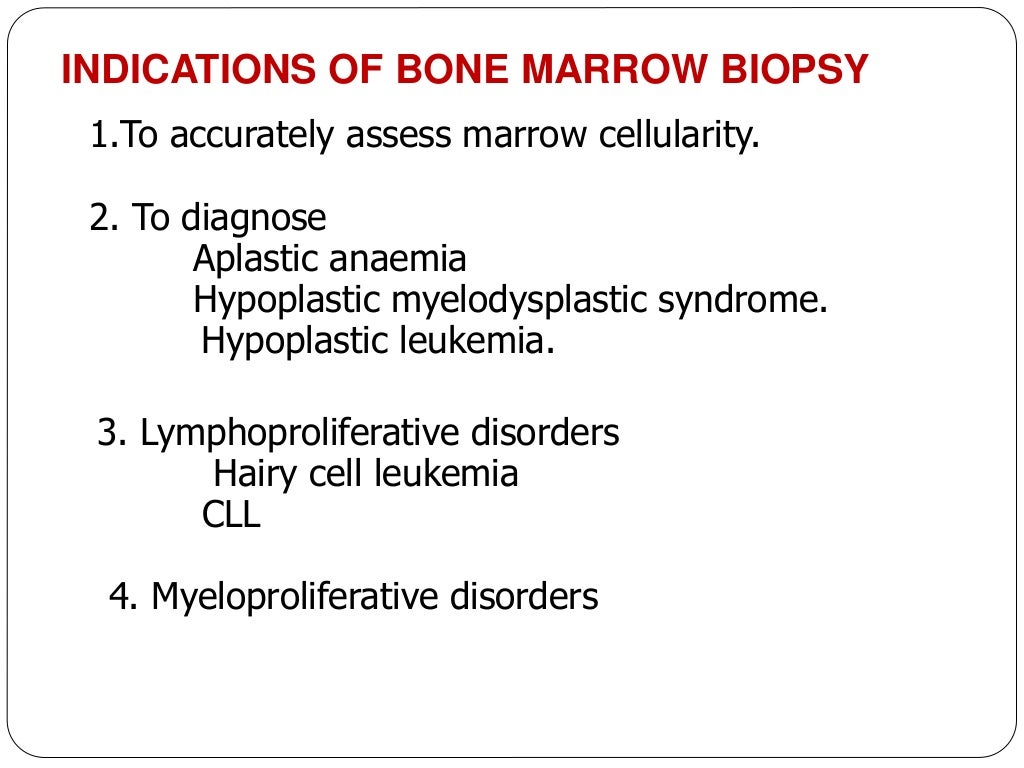 INDICATIONS OF BONE MARROW BIOPSY

1.To accurately assess marrow cellularity.

2. To diagnose
Aplastic anaemia
Hypoplastic myelodysplastic syndrome.
Hypoplastic leukemia.

3. Lymphoproliferative disorders
Hairy cell leukemia
CLL

4. Myeloproliferative disorders